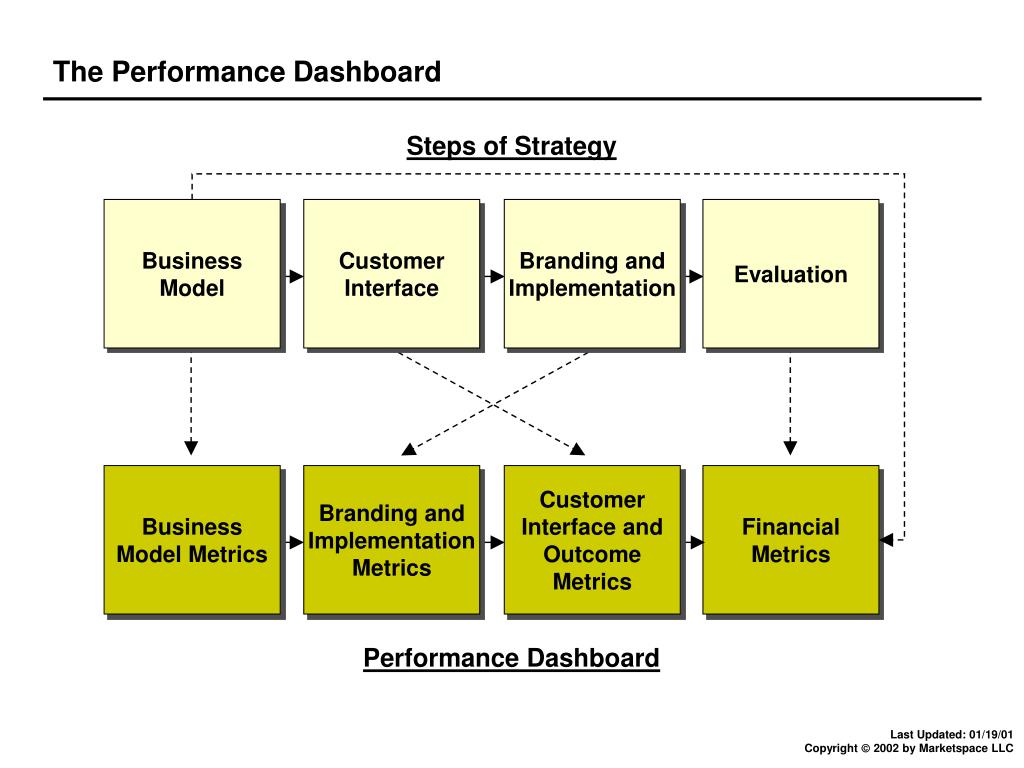 The Performance Dashboard

Steps of Strategy

Business Model

Customer Interface

Branding and Implementation

Evaluation

Business Model Metrics

Branding and Implementation Metrics

Customer Interface and Outcome Metrics

Financial Metrics

Performance Dashboard

Last Updated: 01/19/01
Copyright © 2002 by Marketspace LLC